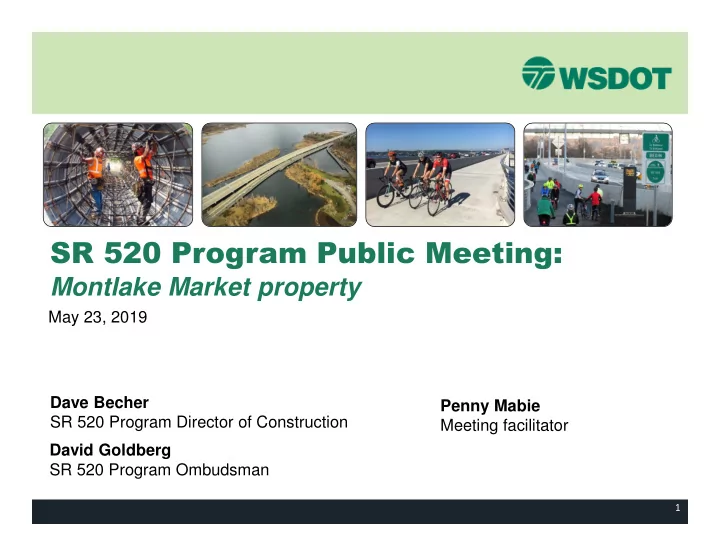 WSDOT

SR 520 Program Public Meeting:
Montlake Market property

May 23, 2019

Dave Becher
SR 520 Program Director of Construction

David Goldberg
SR 520 Program Ombudsman

Penny Mabie
Meeting facilitator

1